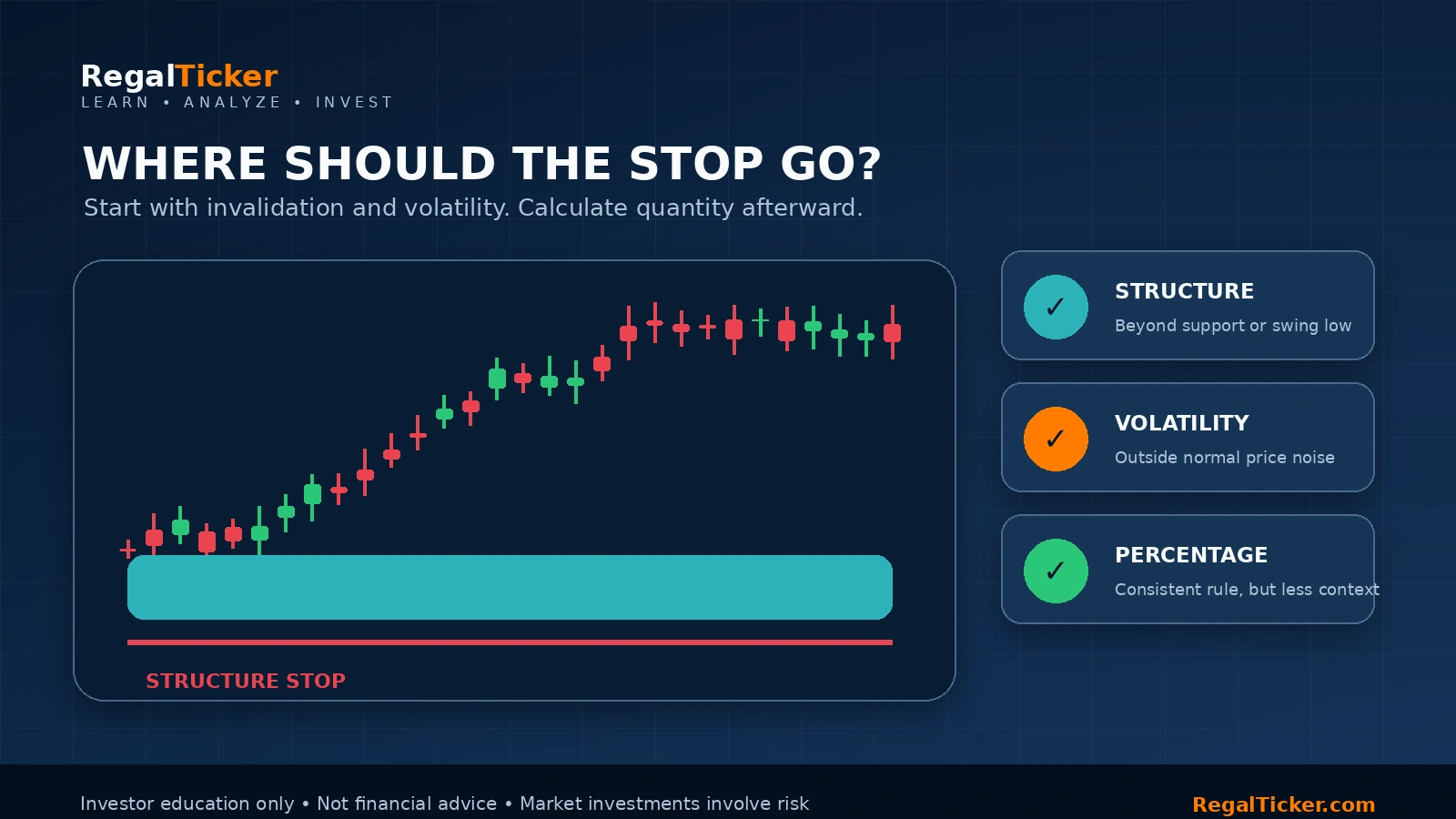 RegalTicker
LEARN • ANALYZE • INVEST

WHERE SHOULD THE STOP GO?
Start with invalidation and volatility. Calculate quantity afterward.

STRUCTURE STOP

✓ STRUCTURE
Beyond support or swing low

✓ VOLATILITY
Outside normal price noise

✓ PERCENTAGE
Consistent rule, but less context

Investor education only • Not financial advice • Market investments involve risk
RegalTicker.com